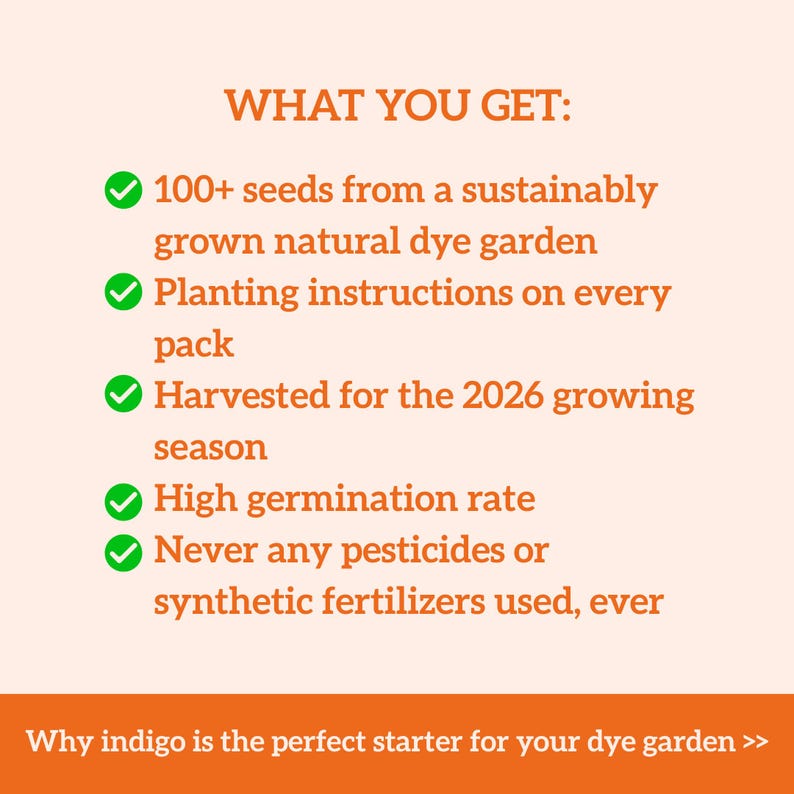 WHAT YOU GET:

100+ seeds from a sustainably grown natural dye garden

Planting instructions on every pack

Harvested for the 2026 growing season

High germination rate

Never any pesticides or synthetic fertilizers used, ever

Why indigo is the perfect starter for your dye garden >>